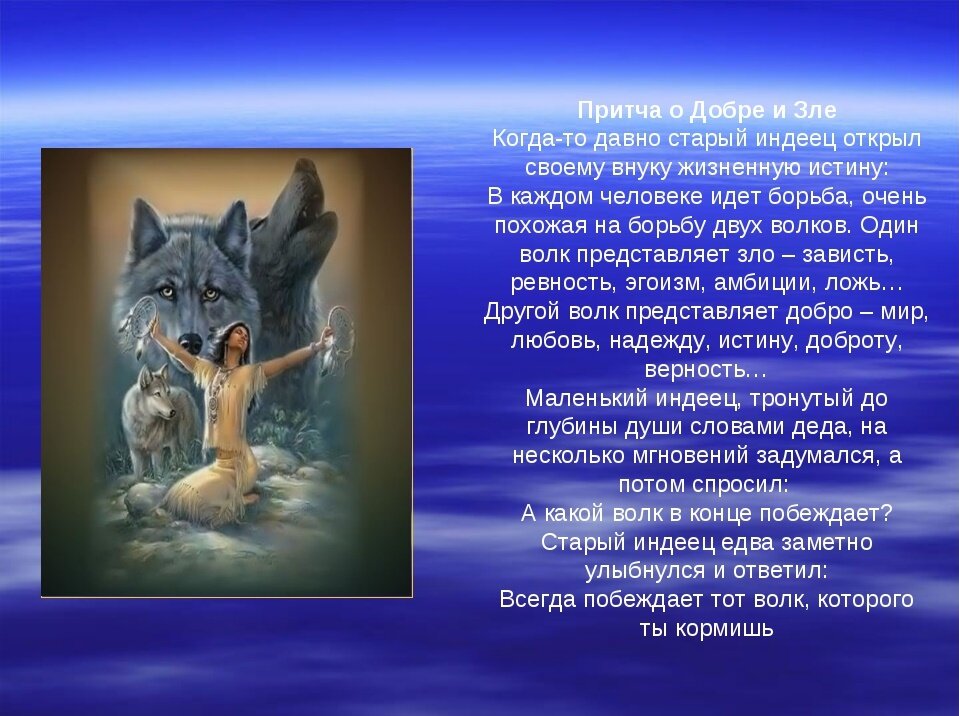 Притча о Добре и Зле
Когда-то давно старый индеец открыл своему внуку жизненную истину:
В каждом человеке идет борьба, очень похожая на борьбу двух волков. Один волк представляет зло – зависть, ревность, эгоизм, амбиции, ложь…
Другой волк представляет добро – мир, любовь, надежду, истину, доброту, верность…
Маленький индеец, тронутый до глубины души словами деда, на несколько мгновений задумался, а потом спросил:
А какой волк в конце побеждает?
Старый индеец едва заметно улыбнулся и ответил:
Всегда побеждает тот волк, которого ты кормишь